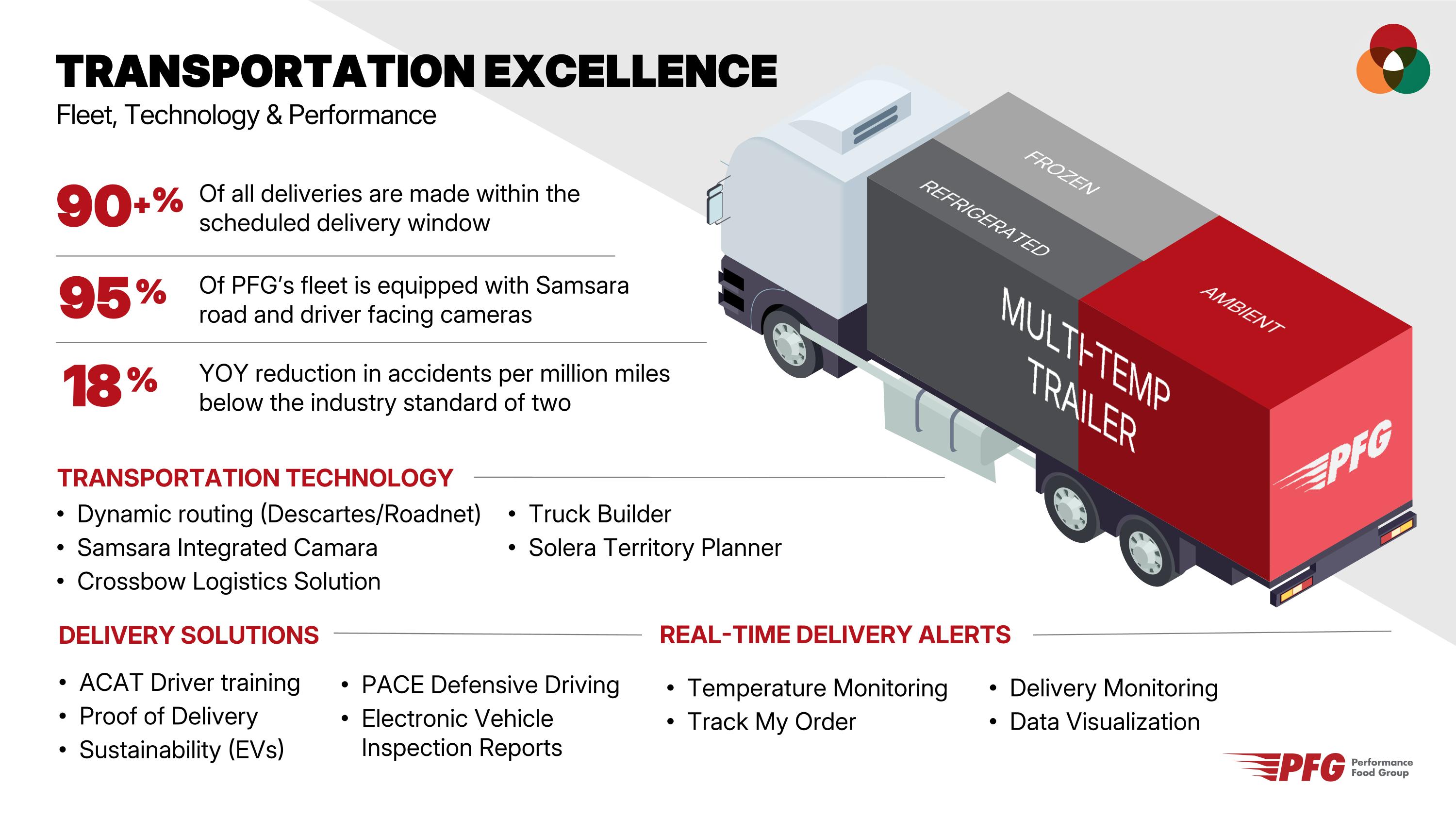 TRANSPORTATION EXCELLENCE
Fleet, Technology & Performance

90+% Of all deliveries are made within the scheduled delivery window

95% Of PFG's fleet is equipped with Samsara road and driver facing cameras

18% YOY reduction in accidents per million miles below the industry standard of two

FROZEN
REFRIGERATED
AMBIENT
MULTI-TEMP TRAILER
PFG

TRANSPORTATION TECHNOLOGY
• Dynamic routing (Descartes/Roadnet)
• Samsara Integrated Camara
• Crossbow Logistics Solution
• Truck Builder
• Solera Territory Planner

DELIVERY SOLUTIONS
• ACAT Driver training
• Proof of Delivery
• Sustainability (EVs)
• PACE Defensive Driving
• Electronic Vehicle Inspection Reports

REAL-TIME DELIVERY ALERTS
• Temperature Monitoring
• Track My Order
• Delivery Monitoring
• Data Visualization

PFG Performance Food Group